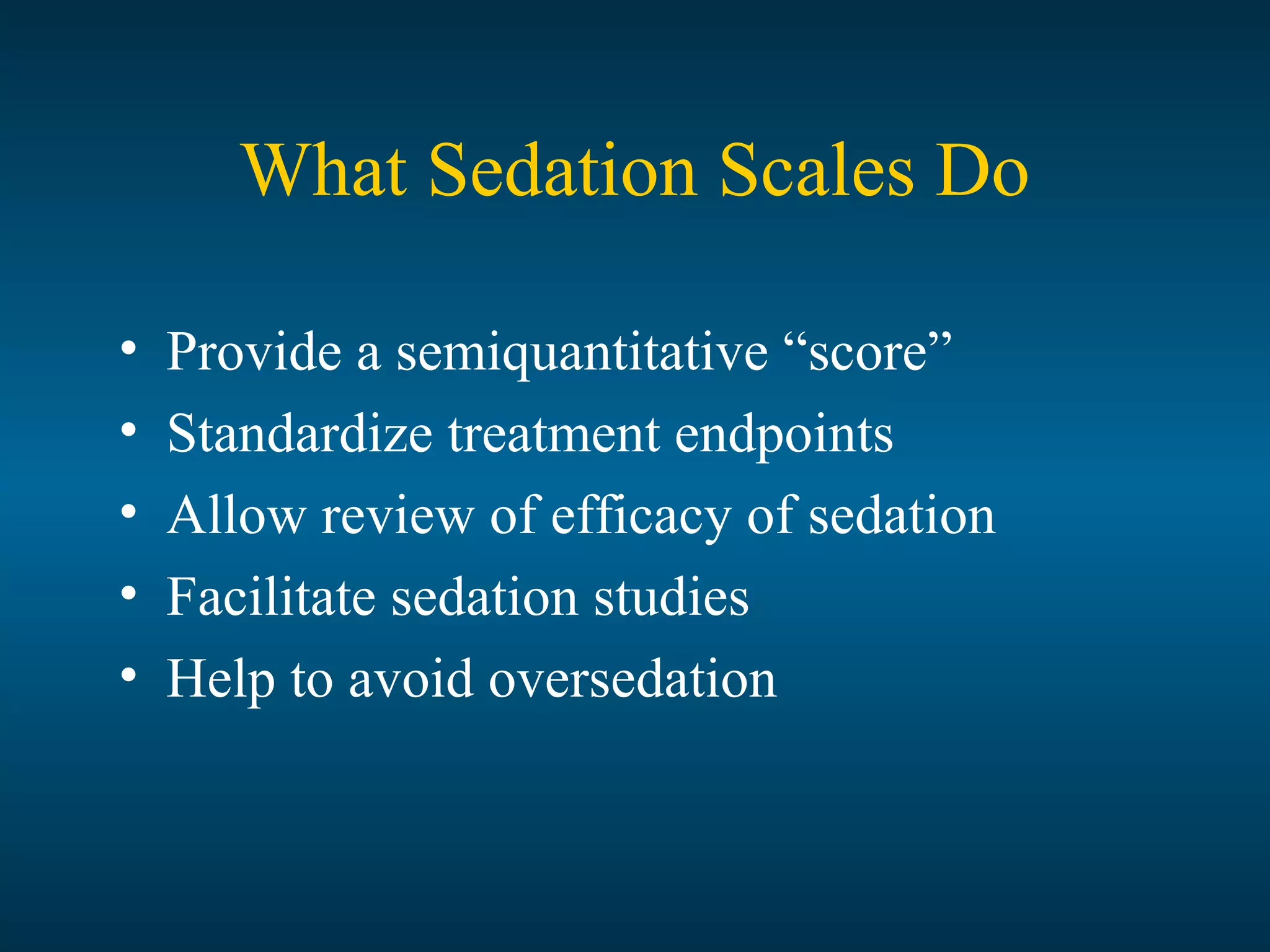 What Sedation Scales Do

• Provide a semiquantitative “score”
• Standardize treatment endpoints
• Allow review of efficacy of sedation
• Facilitate sedation studies
• Help to avoid oversedation